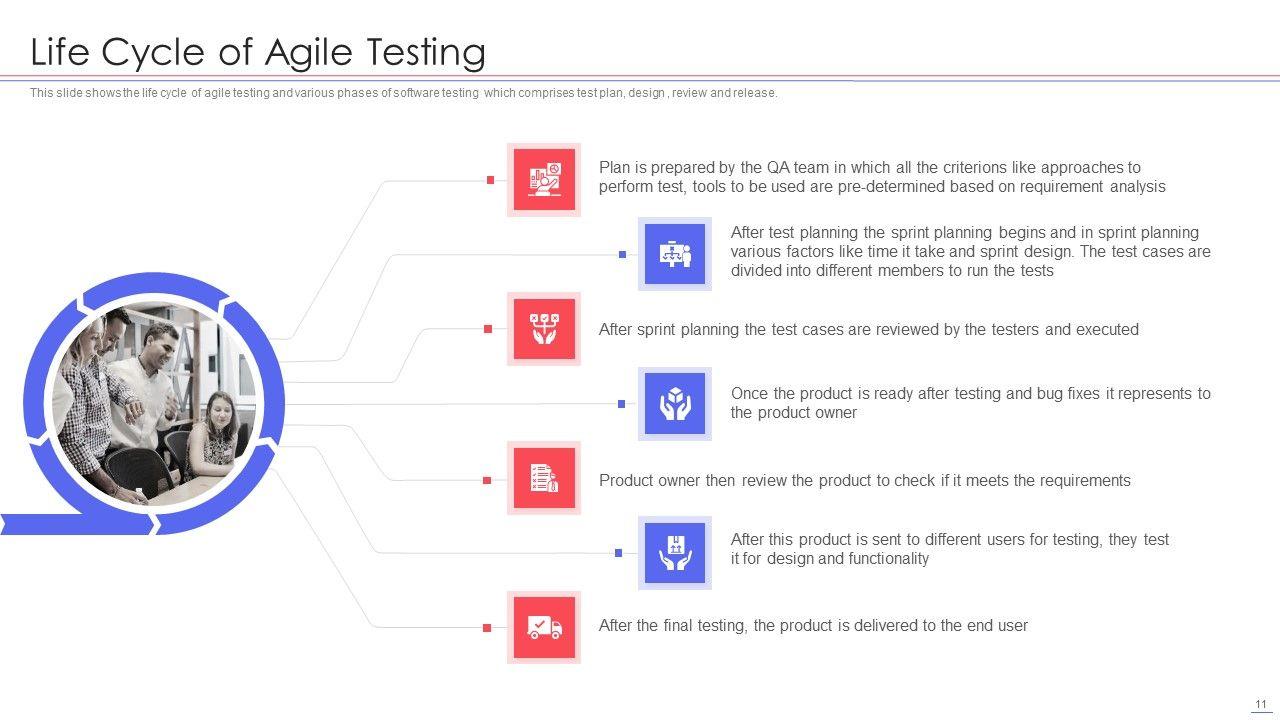 Life Cycle of Agile Testing

This slide shows the life cycle of agile testing and various phases of software testing which comprises test plan, design , review and release.

Plan is prepared by the QA team in which all the criterions like approaches to perform test, tools to be used are pre-determined based on requirement analysis

After test planning the sprint planning begins and in sprint planning various factors like time it take and sprint design. The test cases are divided into different members to run the tests

After sprint planning the test cases are reviewed by the testers and executed

Once the product is ready after testing and bug fixes it represents to the product owner

Product owner then review the product to check if it meets the requirements

After this product is sent to different users for testing, they test it for design and functionality

After the final testing, the product is delivered to the end user

11